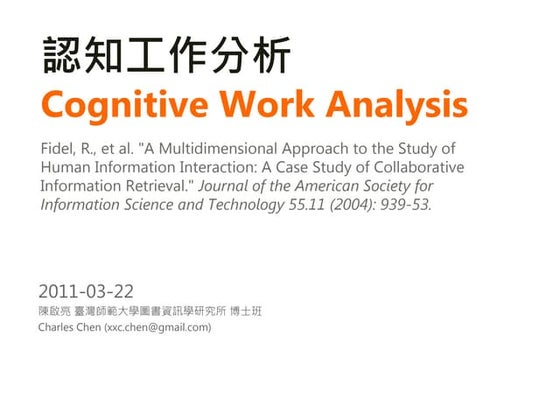 認知工作分析
Cognitive Work Analysis

Fidel, R., et al. "A Multidimensional Approach to the Study of Human Information Interaction: A Case Study of Collaborative Information Retrieval." Journal of the American Society for Information Science and Technology 55.11 (2004): 939-53.

2011-03-22
陳啟亮 臺灣師範大學圖書資訊學研究所 博士班
Charles Chen (xxc.chen@gmail.com)